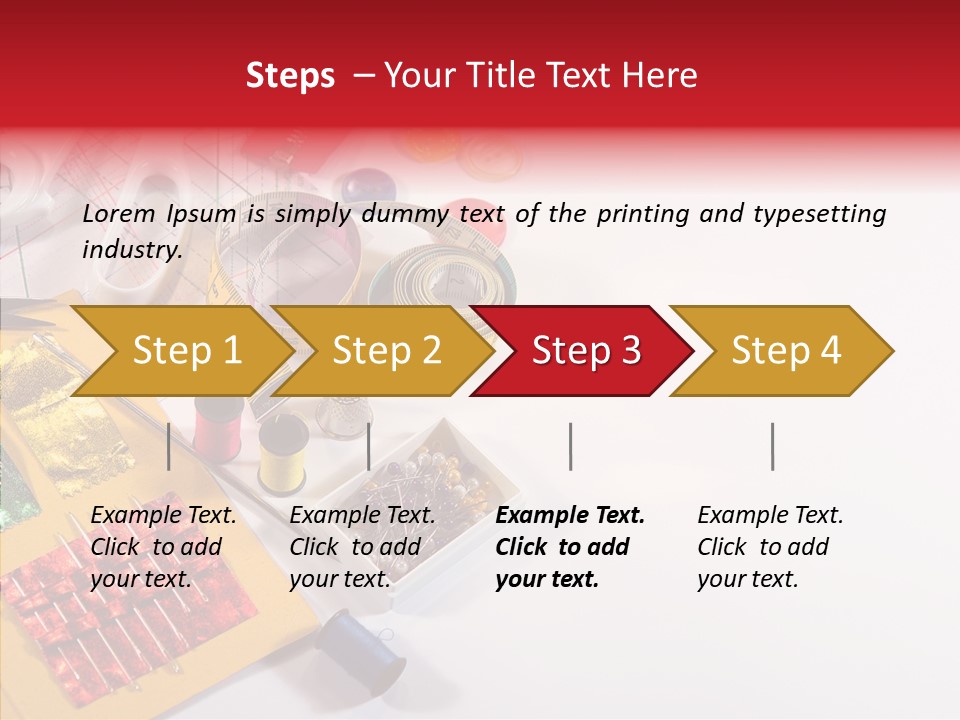 Steps – Your Title Text Here

Lorem Ipsum is simply dummy text of the printing and typesetting industry.

Step 1

Step 2

Step 3

Step 4

Example Text. Click to add your text.

Example Text. Click to add your text.

Example Text. Click to add your text.

Example Text. Click to add your text.